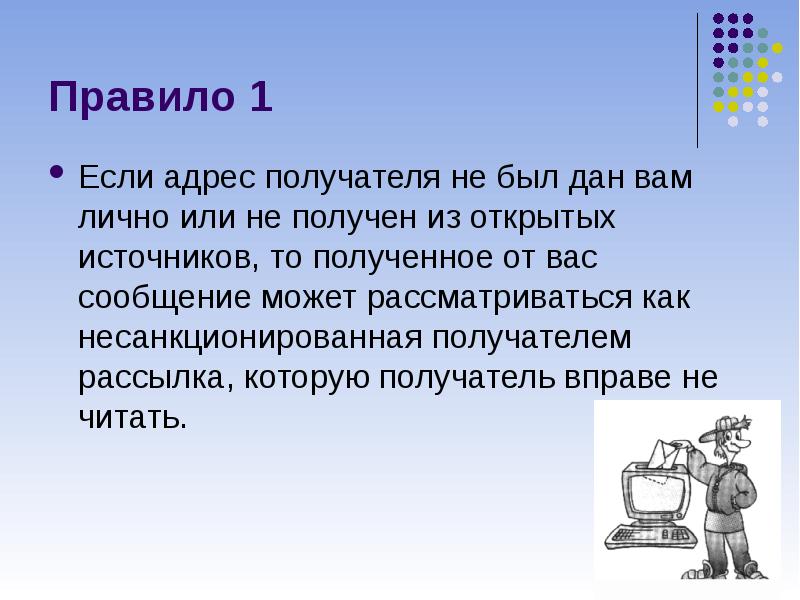 Правило 1

• Если адрес получателя не был дан вам лично или не получен из открытых источников, то полученное от вас сообщение может рассматриваться как несанкционированная получателем рассылка, которую получатель вправе не читать.